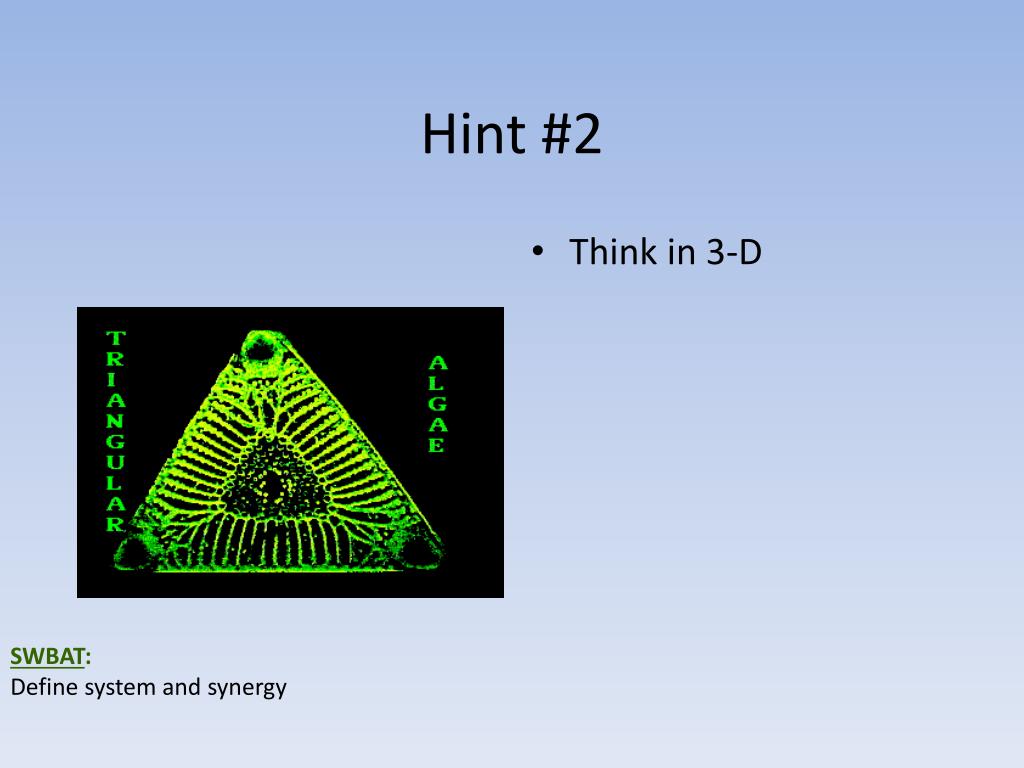 Hint #2

• Think in 3-D

TRIANGULAR

ALGAE

SWBAT:
Define system and synergy